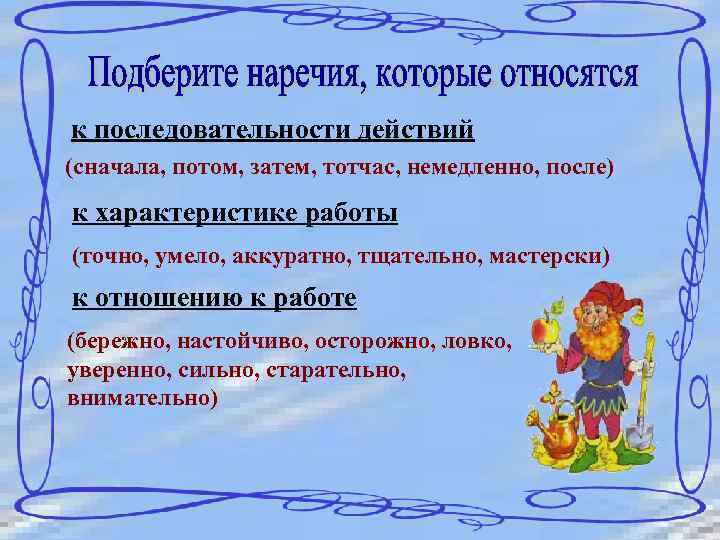 Подберите наречия, которые относятся

к последовательности действий

(сначала, потом, затем, тотчас, немедленно, после)

к характеристике работы

(точно, умело, аккуратно, тщательно, мастерски)

к отношению к работе

(бережно, настойчиво, осторожно, ловко, уверенно, сильно, старательно, внимательно)